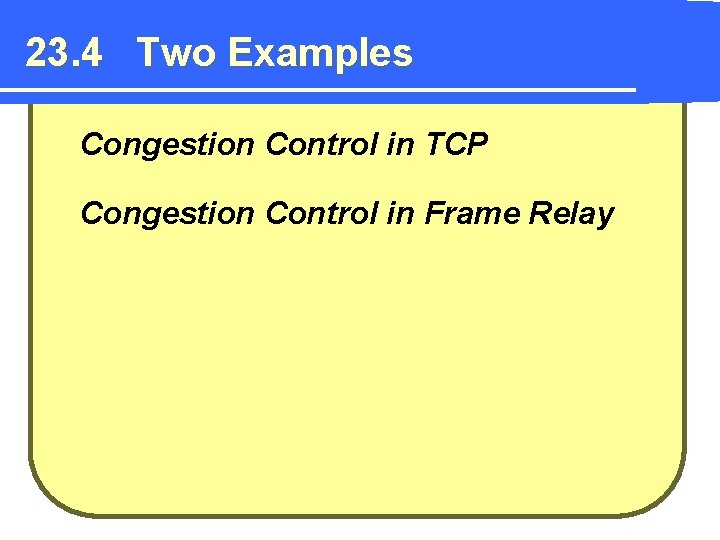 23.4 Two Examples

Congestion Control in TCP

Congestion Control in Frame Relay